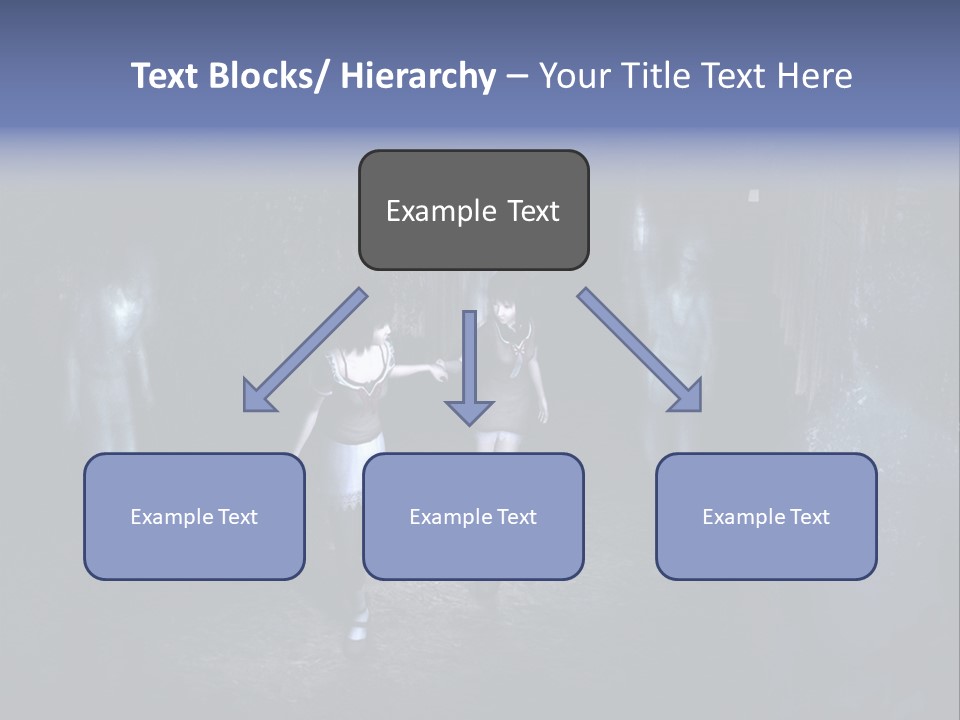 Text Blocks/ Hierarchy – Your Title Text Here

Example Text

Example Text

Example Text

Example Text